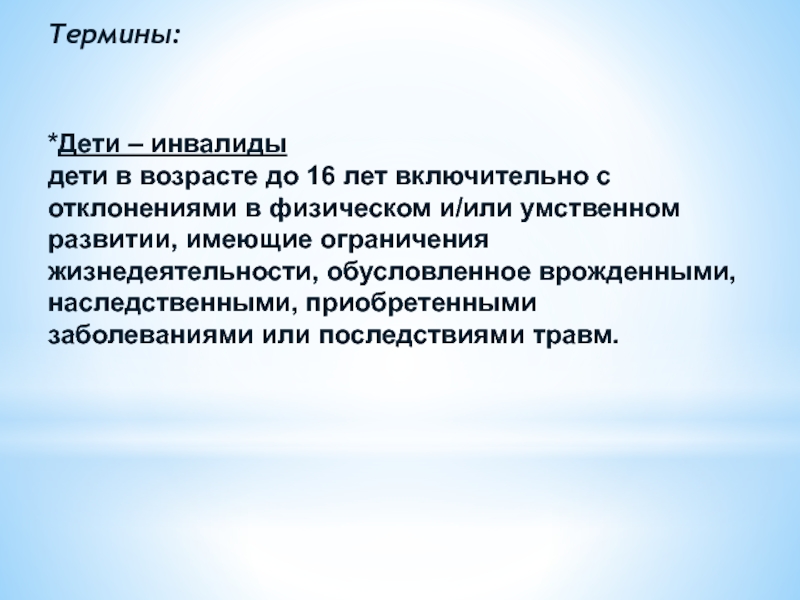 Термины:

*Дети – инвалиды
дети в возрасте до 16 лет включительно с отклонениями в физическом и/или умственном развитии, имеющие ограничения жизнедеятельности, обусловленное врожденными, наследственными, приобретенными заболеваниями или последствиями травм.